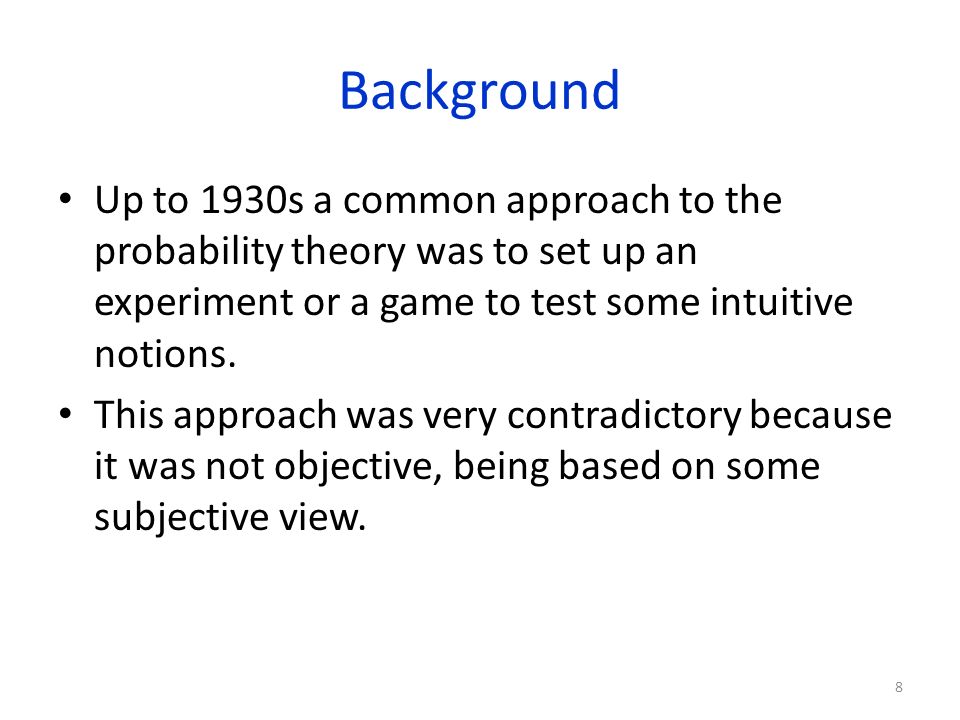 Background

• Up to 1930s a common approach to the probability theory was to set up an experiment or a game to test some intuitive notions.

• This approach was very contradictory because it was not objective, being based on some subjective view.

8